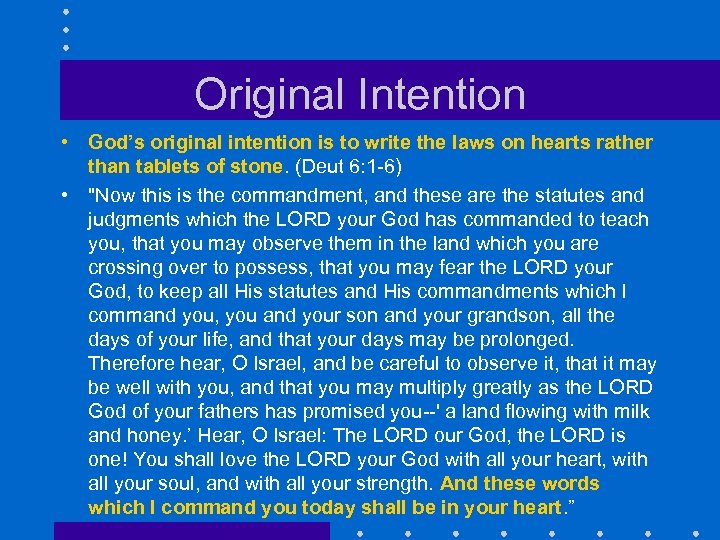 Original Intention

• God’s original intention is to write the laws on hearts rather than tablets of stone. (Deut 6:1-6)

• "Now this is the commandment, and these are the statutes and judgments which the LORD your God has commanded to teach you, that you may observe them in the land which you are crossing over to possess, that you may fear the LORD your God, to keep all His statutes and His commandments which I command you, you and your son and your grandson, all the days of your life, and that your days may be prolonged. Therefore hear, O Israel, and be careful to observe it, that it may be well with you, and that you may multiply greatly as the LORD God of your fathers has promised you--' a land flowing with milk and honey.’ Hear, O Israel: The LORD our God, the LORD is one! You shall love the LORD your God with all your heart, with all your soul, and with all your strength. And these words which I command you today shall be in your heart.”